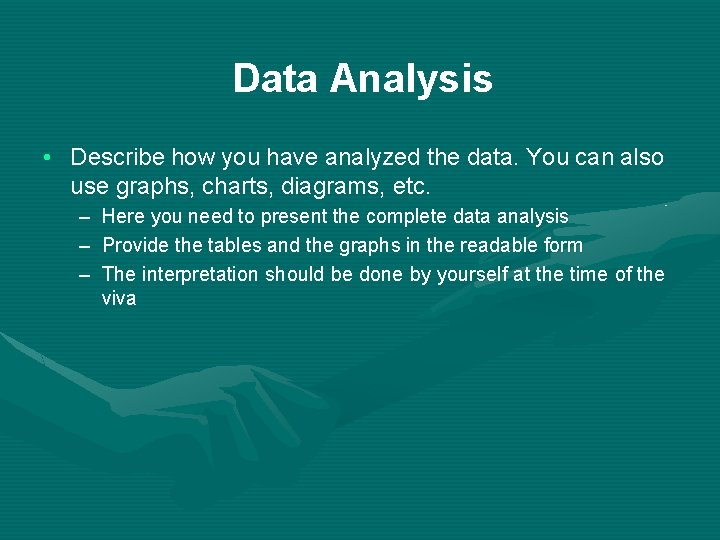 Data Analysis

• Describe how you have analyzed the data. You can also use graphs, charts, diagrams, etc.
– Here you need to present the complete data analysis
– Provide the tables and the graphs in the readable form
– The interpretation should be done by yourself at the time of the viva